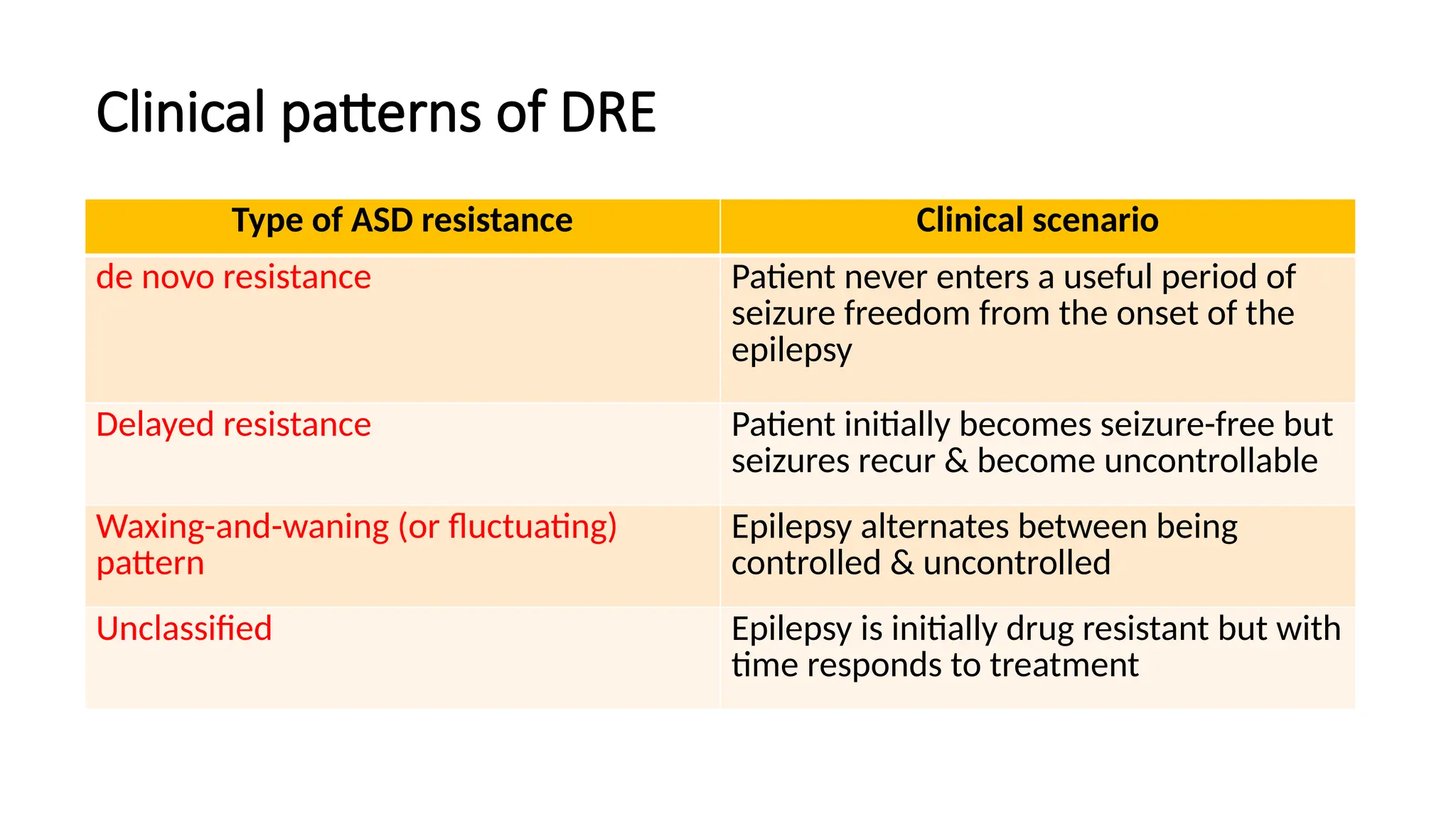 Clinical patterns of DRE

| Type of ASD resistance | Clinical scenario |
|---|---|
| de novo resistance | Patient never enters a useful period of seizure freedom from the onset of the epilepsy |
| Delayed resistance | Patient initially becomes seizure-free but seizures recur & become uncontrollable |
| Waxing-and-waning (or fluctuating) pattern | Epilepsy alternates between being controlled & uncontrolled |
| Unclassified | Epilepsy is initially drug resistant but with time responds to treatment |